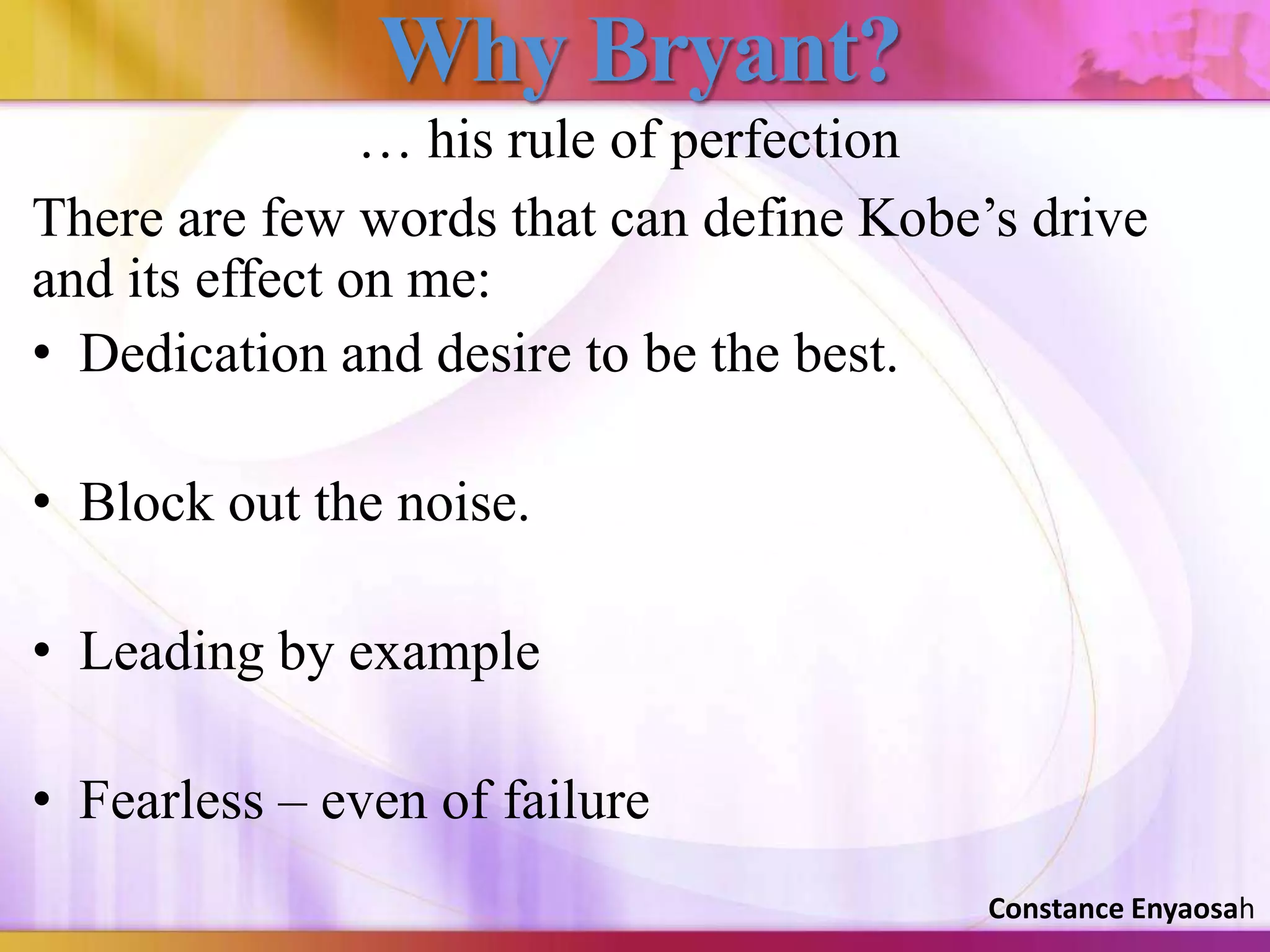 Why Bryant?

… his rule of perfection

There are few words that can define Kobe’s drive and its effect on me:

• Dedication and desire to be the best.

• Block out the noise.

• Leading by example

• Fearless – even of failure

Constance Enyaosah